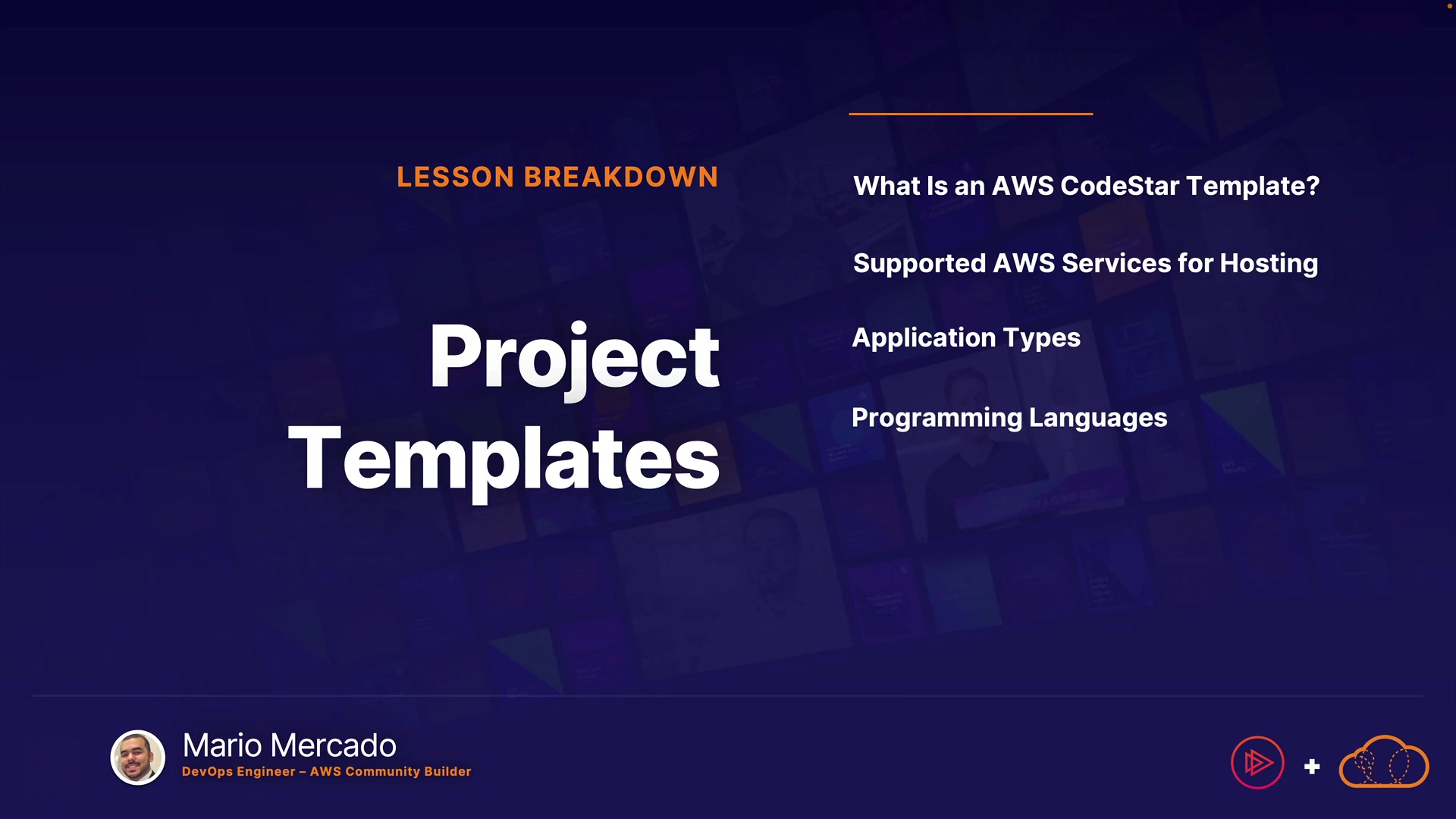 LESSON BREAKDOWN

Project Templates

What Is an AWS CodeStar Template?

Supported AWS Services for Hosting

Application Types

Programming Languages

Mario Mercado
DevOps Engineer – AWS Community Builder

+